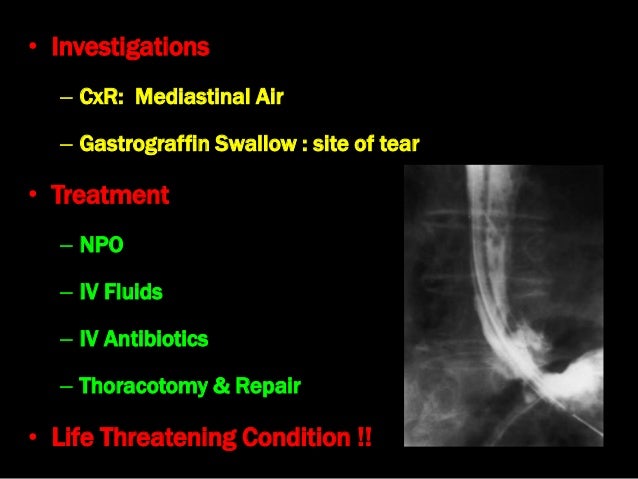 • Investigations

– CxR: Mediastinal Air

– Gastrograffin Swallow : site of tear

• Treatment

– NPO

– IV Fluids

– IV Antibiotics

– Thoracotomy & Repair

• Life Threatening Condition !!